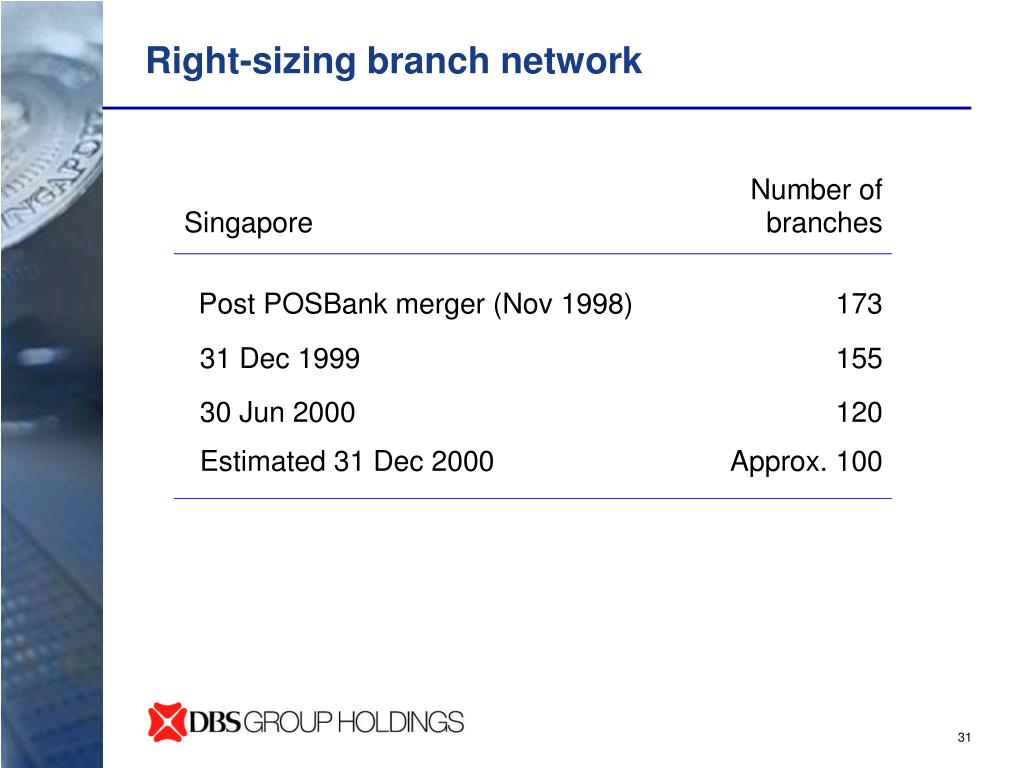 Right-sizing branch network

| Singapore | Number of branches |
|---|---|
| Post POSBank merger (Nov 1998) | 173 |
| 31 Dec 1999 | 155 |
| 30 Jun 2000 | 120 |
| Estimated 31 Dec 2000 | Approx. 100 |

DBS GROUP HOLDINGS

31